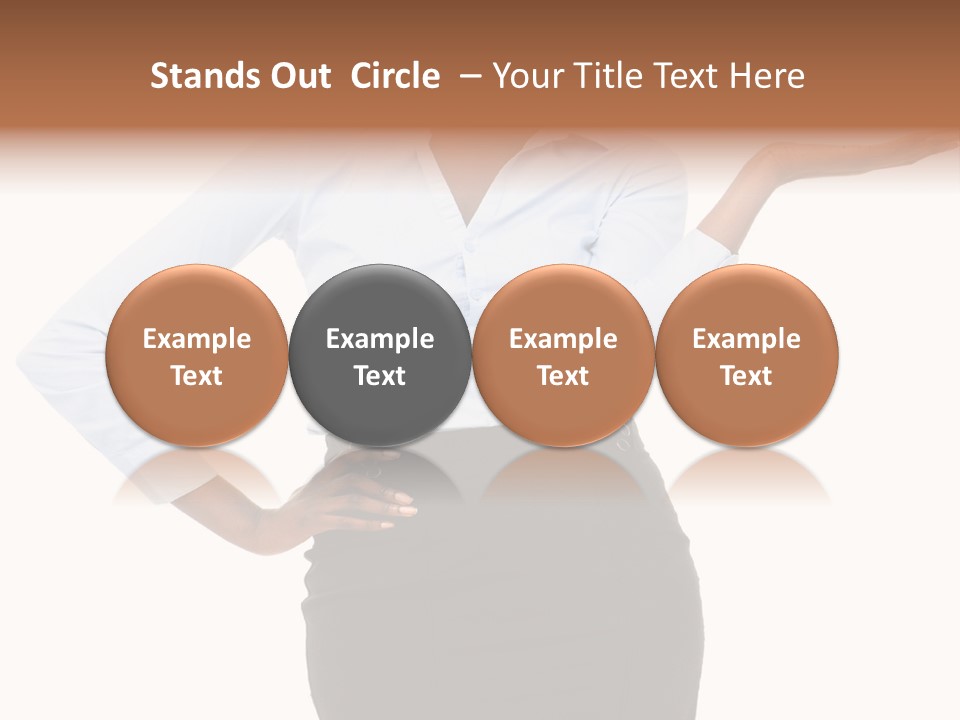 Stands Out Circle – Your Title Text Here

Example Text

Example Text

Example Text

Example Text